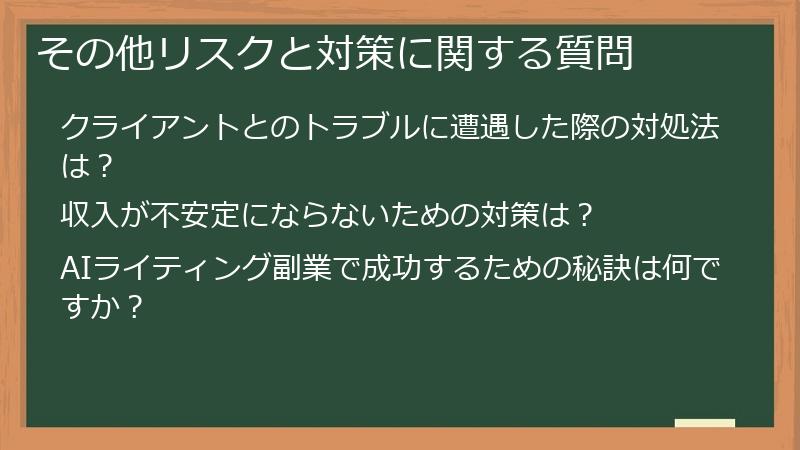 その他リスクと対策に関する質問

クライアントとのトラブルに遭遇した際の対処法は？

収入が不安定にならないための対策は？

AIライティング副業で成功するための秘訣は何ですか？